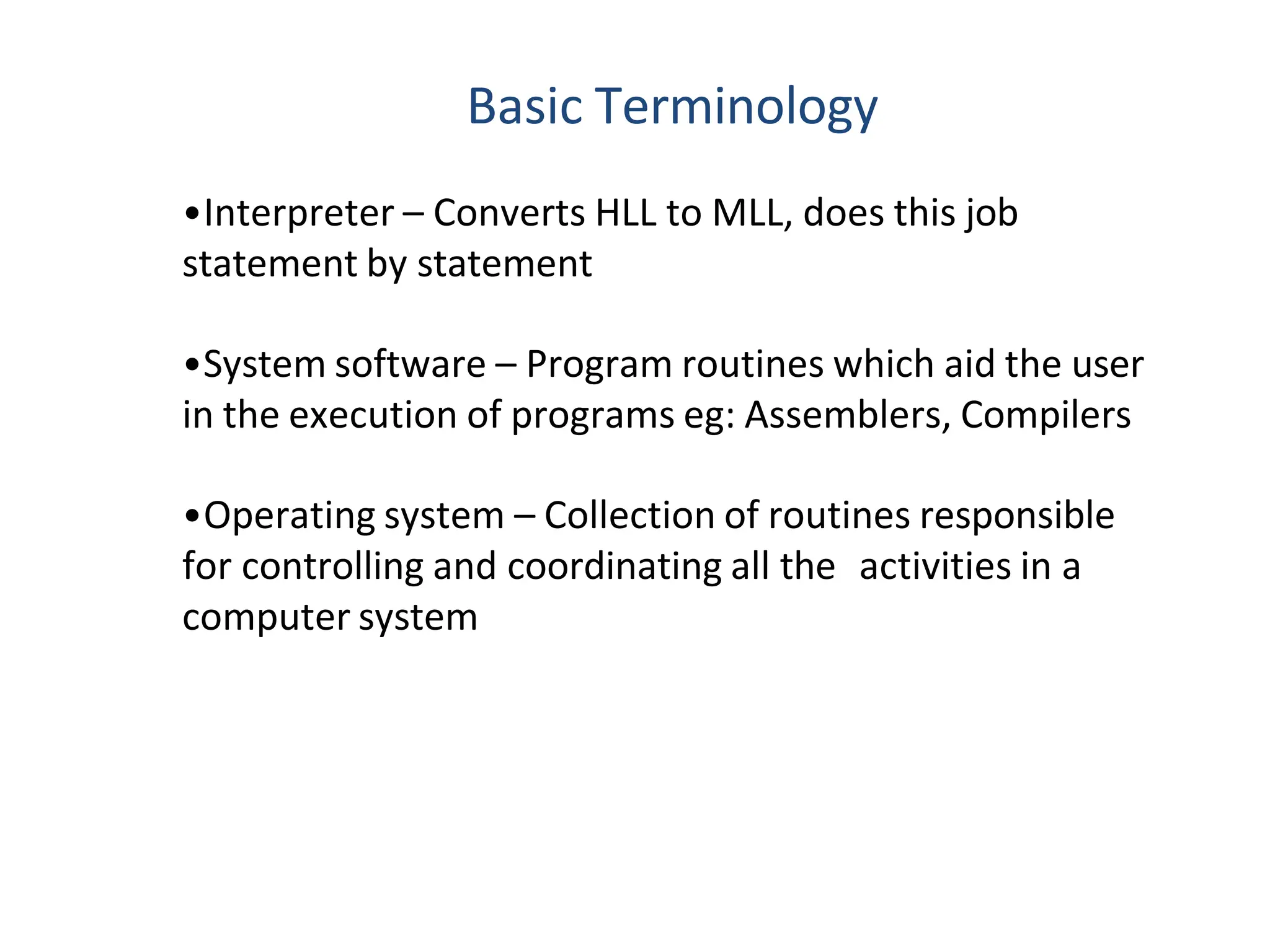 Basic Terminology

•Interpreter – Converts HLL to MLL, does this job statement by statement

•System software – Program routines which aid the user in the execution of programs eg: Assemblers, Compilers

•Operating system – Collection of routines responsible for controlling and coordinating all the activities in a computer system